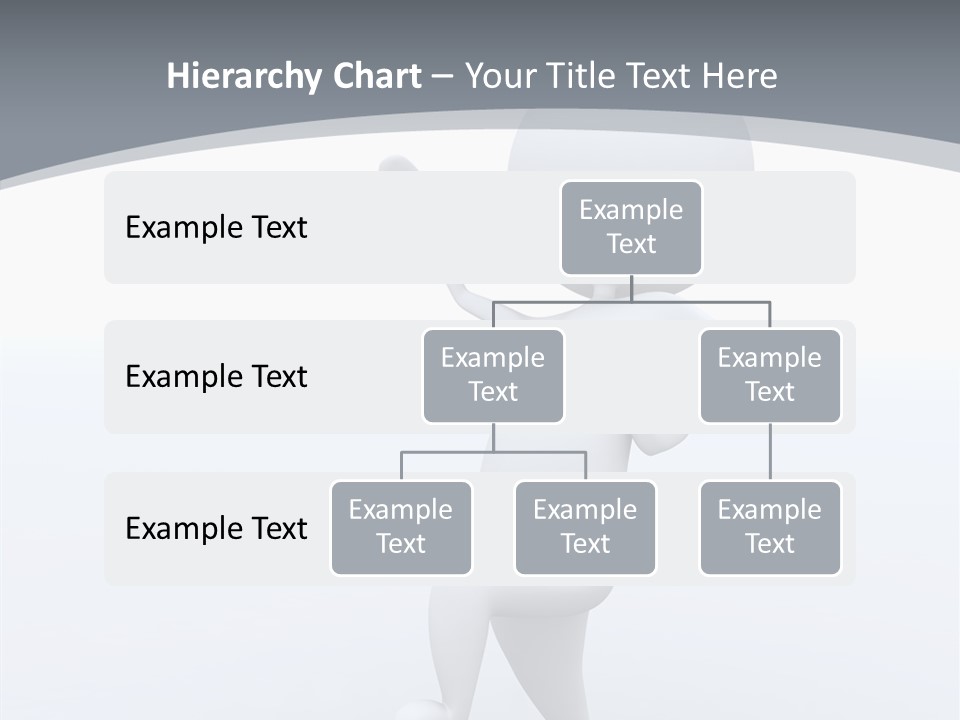 Hierarchy Chart – Your Title Text Here

Example Text

Example Text

Example Text

Example Text

Example Text

Example Text

Example Text

Example Text

Example Text